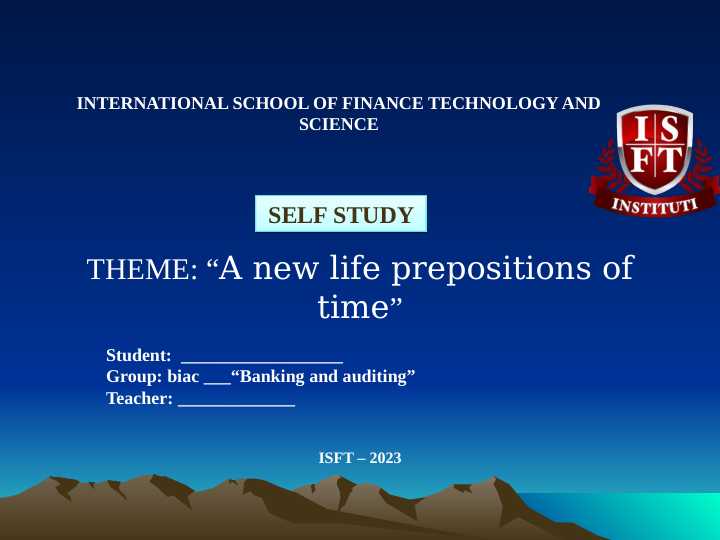 INTERNATIONAL SCHOOL OF FINANCE TECHNOLOGY AND SCIENCE

I S
F T
INSTITUTI

SELF STUDY

THEME: “A new life prepositions of time”

Student: __________________
Group: biac ___“Banking and auditing”
Teacher: _____________

ISFT – 2023